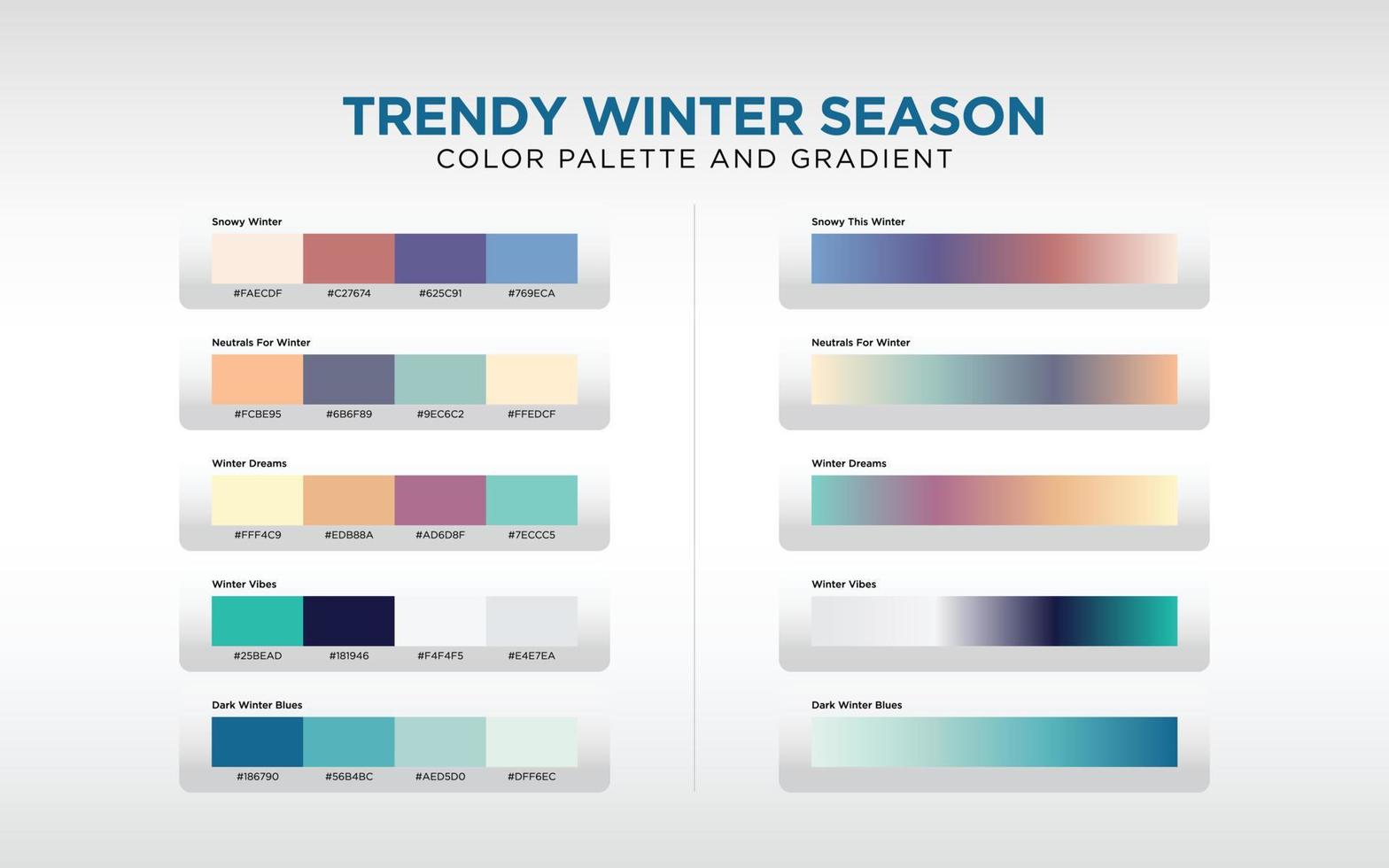 TRENDY WINTER SEASON
COLOR PALETTE AND GRADIENT

Snowy Winter
#FAECDF #C27674 #625C91 #769ECA

Neutrals For Winter
#FCBE95 #6B6F89 #9EC6C2 #FFEDCF

Winter Dreams
#FFF4C9 #EDB88A #AD6D8F #7ECCC5

Winter Vibes
#25BEAD #181946 #F4F4F5 #E4E7EA

Dark Winter Blues
#186790 #56B4BC #AED5D0 #DFF6EC

Snowy This Winter

Neutrals For Winter

Winter Dreams

Winter Vibes

Dark Winter Blues